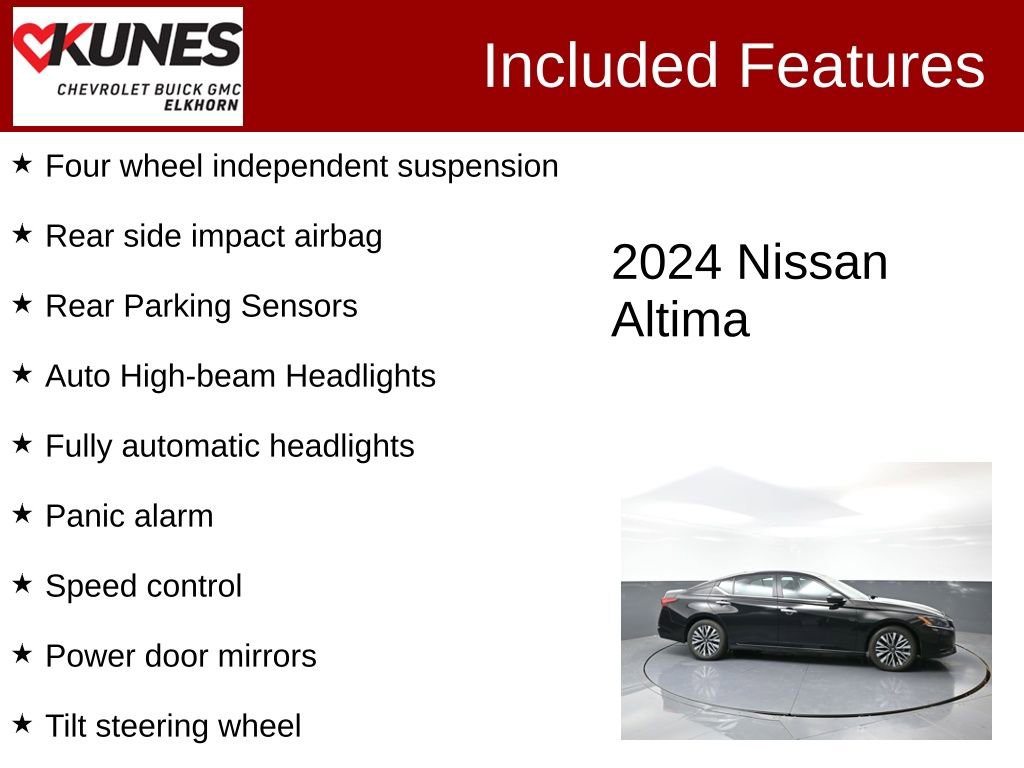 KUNES
CHEVROLET BUICK GMC
ELKHORN

Included Features

★ Four wheel independent suspension

★ Rear side impact airbag

★ Rear Parking Sensors

★ Auto High-beam Headlights

★ Fully automatic headlights

★ Panic alarm

★ Speed control

★ Power door mirrors

★ Tilt steering wheel

2024 Nissan Altima